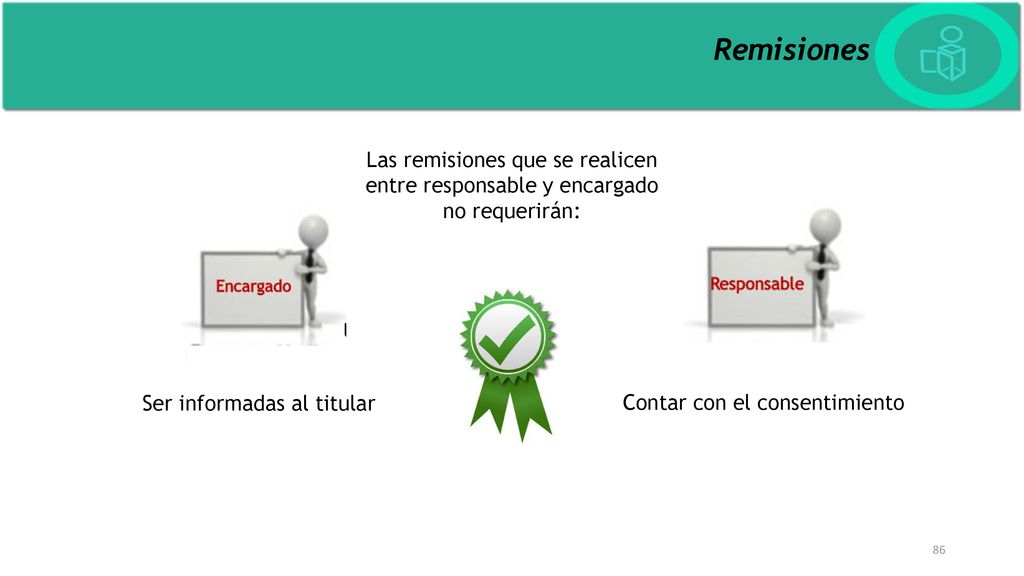 Remisiones

Las remisiones que se realicen entre responsable y encargado no requerirán:

Encargado

Responsable

Ser informadas al titular

Contar con el consentimiento

86